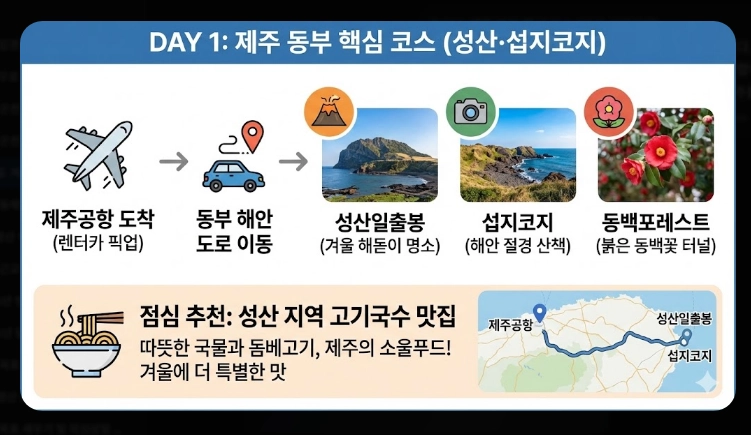 DAY 1: 제주 동부 핵심 코스 (성산·섭지코지)

제주공항 도착
(렌터카 픽업)

동부 해안
도로 이동

성산일출봉
(겨울 해돋이 명소)

섭지코지
(해안 절경 산책)

동백포레스트
(붉은 동백꽃 터널)

점심 추천: 성산 지역 고기국수 맛집
따뜻한 국물과 돔베고기, 제주의 소울푸드!
겨울에 더 특별한 맛

제주공항
성산일출봉
섭지코지